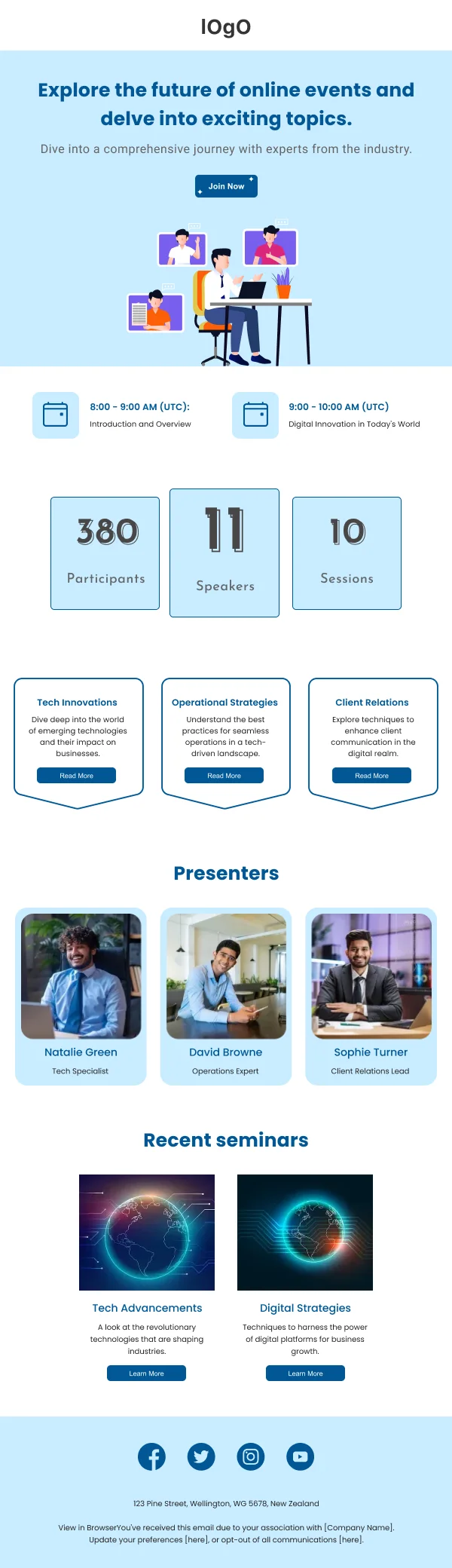 lOgO

Explore the future of online events and delve into exciting topics.

Dive into a comprehensive journey with experts from the industry.

Join Now

8:00 - 9:00 AM (UTC):
Introduction and Overview

9:00 - 10:00 AM (UTC)
Digital Innovation in Today's World

380
Participants

11
Speakers

10
Sessions

Tech Innovations
Dive deep into the world of emerging technologies and their impact on businesses.
Read More

Operational Strategies
Understand the best practices for seamless operations in a tech-driven landscape.
Read More

Client Relations
Explore techniques to enhance client communication in the digital realm.
Read More

Presenters

Natalie Green
Tech Specialist

David Browne
Operations Expert

Sophie Turner
Client Relations Lead

Recent seminars

Tech Advancements
A look at the revolutionary technologies that are shaping industries.
Learn More

Digital Strategies
Techniques to harness the power of digital platforms for business growth.
Learn More

123 Pine Street, Wellington, WG 5678, New Zealand

View in BrowserYou've received this email due to your association with [Company Name]. Update your preferences [here], or opt-out of all communications [here].